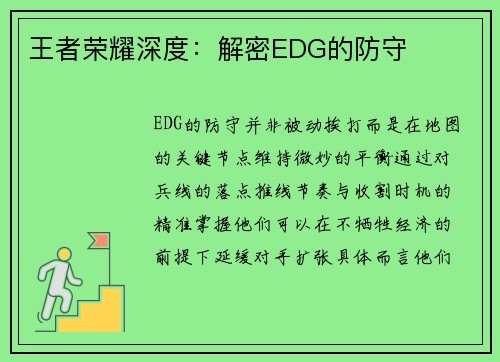 王者荣耀深度：解密EDG的防守

EDG的防守并非被动挨打而是在地图的关键节点维持微妙的平衡通过对兵线的落点推线节奏与收割时机的精准掌握他们可以在不牺牲经济的前提下延缓对手扩张具体而言他们